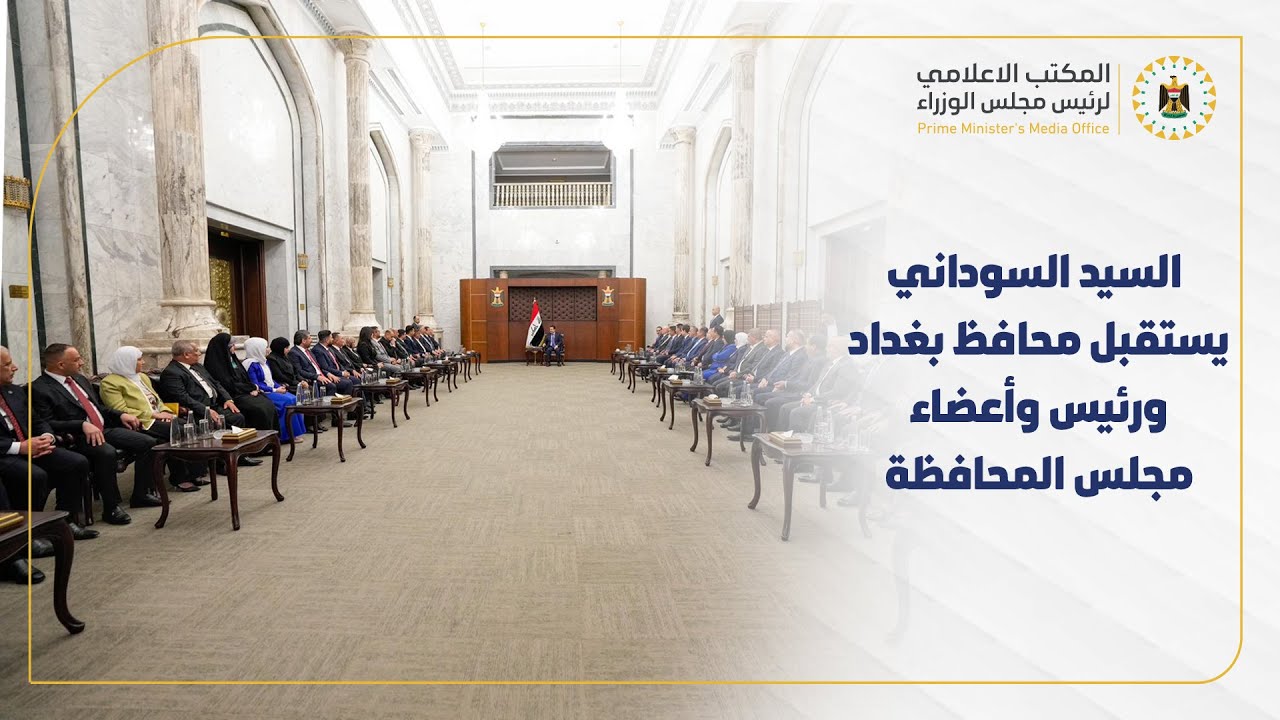 المكتب الاعلامي
لرئيس مجلس الوزراء
Prime Minister's Media Office

السيد السوداني
يستقبل محافظ بغداد
ورئيس وأعضاء
مجلس المحافظة